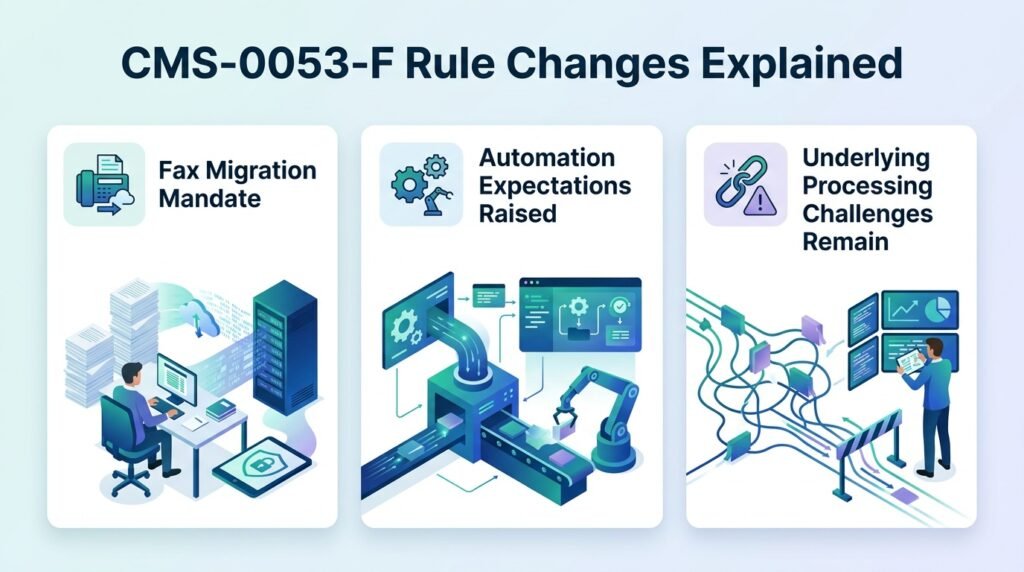 CMS-0053-F Rule Changes Explained

Fax Migration Mandate

Automation Expectations Raised

Underlying Processing Challenges Remain